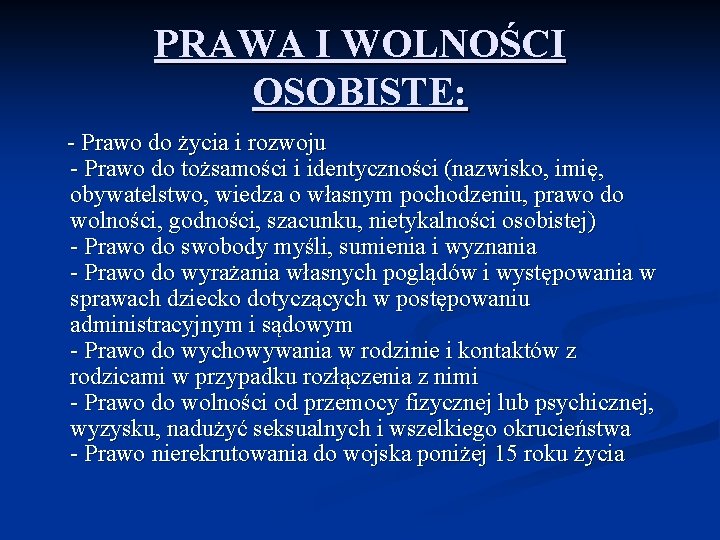 PRAWA I WOLNOŚCI OSOBISTE:

- Prawo do życia i rozwoju
- Prawo do tożsamości i identyczności (nazwisko, imię, obywatelstwo, wiedza o własnym pochodzeniu, prawo do wolności, godności, szacunku, nietykalności osobistej)
- Prawo do swobody myśli, sumienia i wyznania
- Prawo do wyrażania własnych poglądów i występowania w sprawach dziecko dotyczących w postępowaniu administracyjnym i sądowym
- Prawo do wychowywania w rodzinie i kontaktów z rodzicami w przypadku rozłączenia z nimi
- Prawo do wolności od przemocy fizycznej lub psychicznej, wyzysku, nadużyć seksualnych i wszelkiego okrucieństwa
- Prawo nierekrutowania do wojska poniżej 15 roku życia